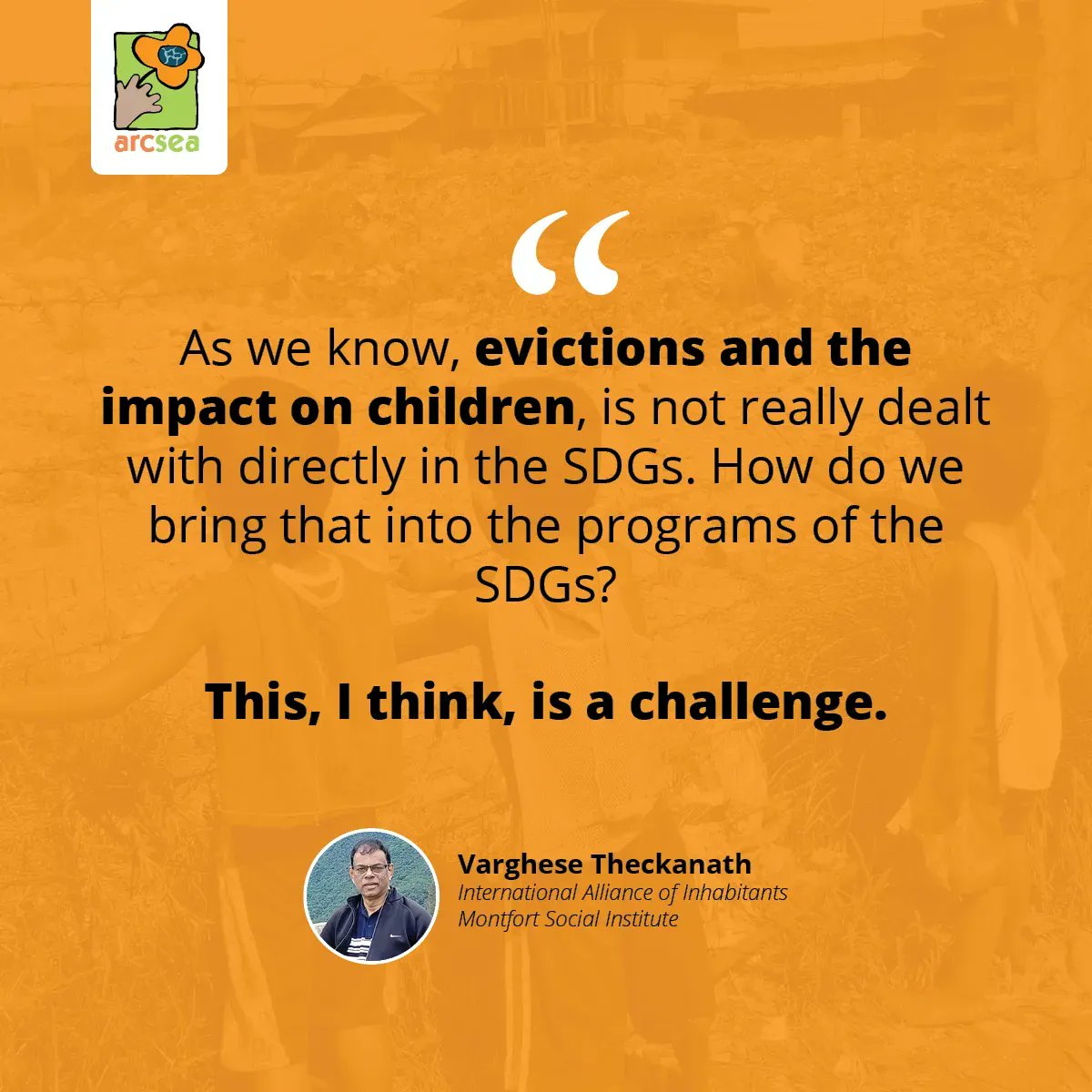 arcsea

"

As we know, evictions and the impact on children, is not really dealt with directly in the SDGs. How do we bring that into the programs of the SDGs?

This, I think, is a challenge.

Varghese Theckanath
International Alliance of Inhabitants
Montfort Social Institute